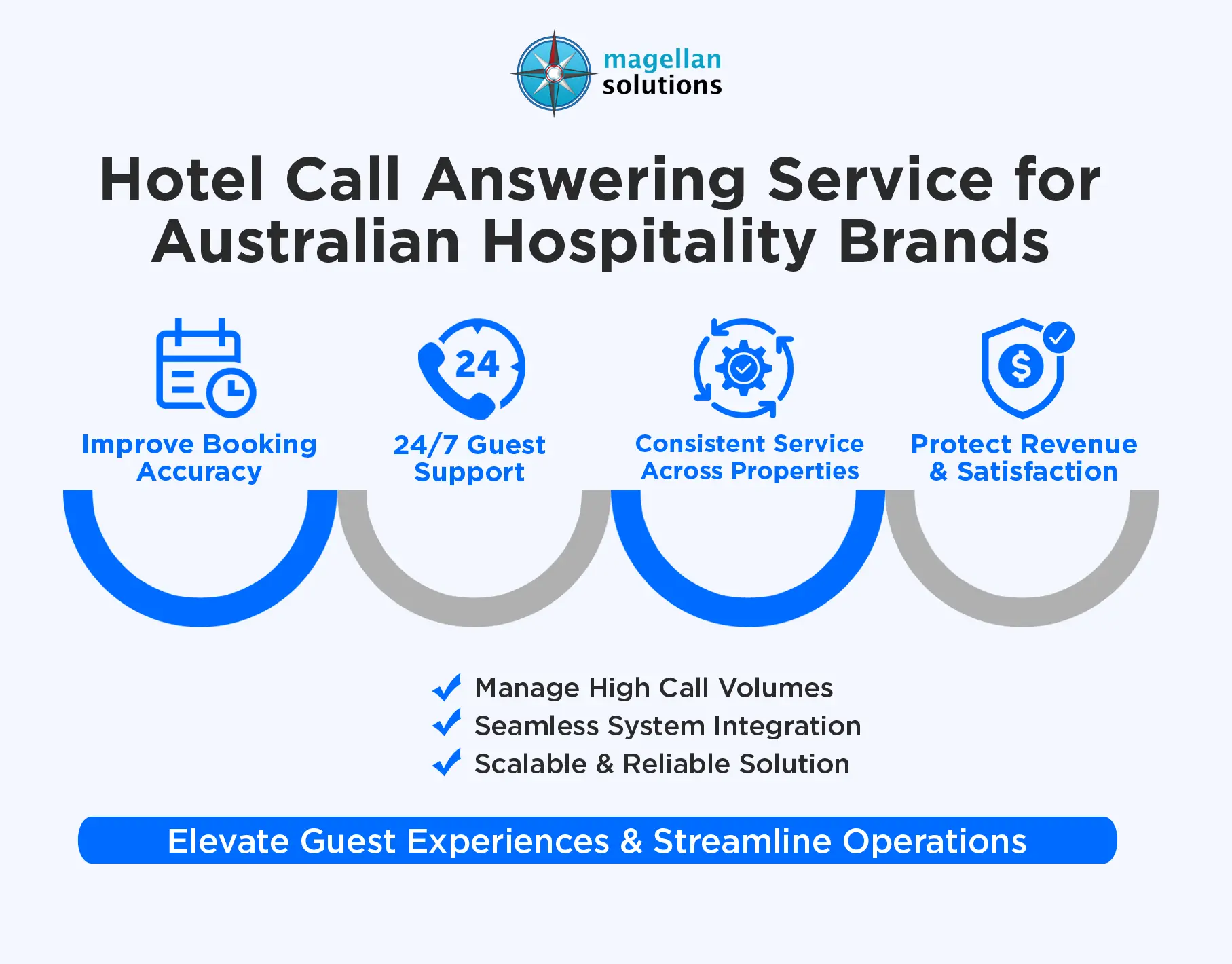 magellan solutions

Hotel Call Answering Service for Australian Hospitality Brands

24

Improve Booking Accuracy

24/7 Guest Support

Consistent Service Across Properties

Protect Revenue & Satisfaction

Manage High Call Volumes
Seamless System Integration
Scalable & Reliable Solution

Elevate Guest Experiences & Streamline Operations